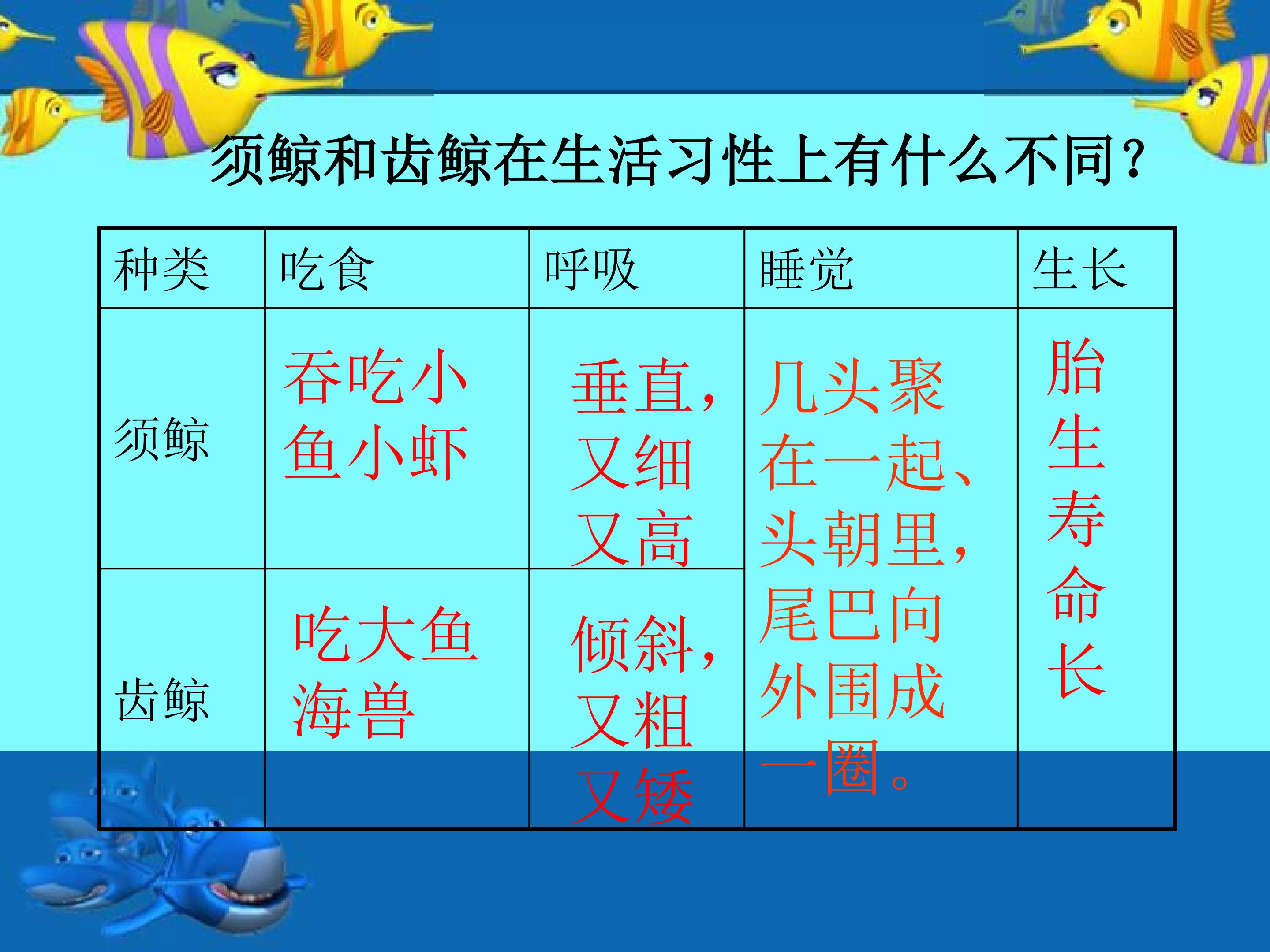 须鲸和齿鲸在生活习性上有什么不同？

| 种类 | 吃食 | 呼吸 | 睡觉 | 生长 |
|---|---|---|---|---|
| 须鲸 | 吞吃小鱼小虾 | 垂直，又细又高 | 几头聚在一起、头朝里，尾巴向外围成一圈。 | 胎生寿命长 |
| 齿鲸 | 吃大鱼海兽 | 倾斜，又粗又矮 | | |